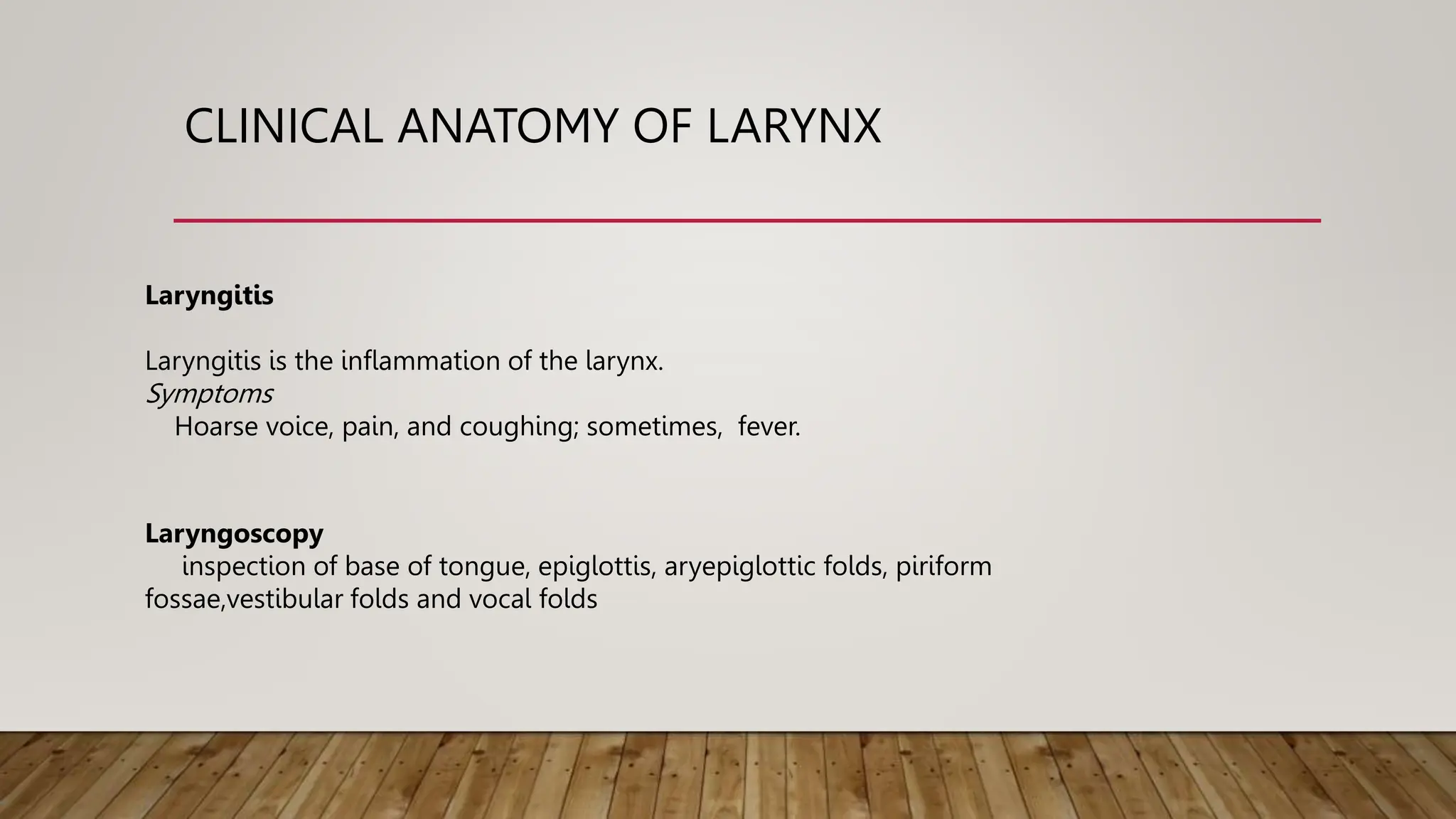 CLINICAL ANATOMY OF LARYNX

Laryngitis

Laryngitis is the inflammation of the larynx.
Symptoms
Hoarse voice, pain, and coughing; sometimes, fever.

Laryngoscopy
inspection of base of tongue, epiglottis, aryepiglottic folds, piriform fossae,vestibular folds and vocal folds